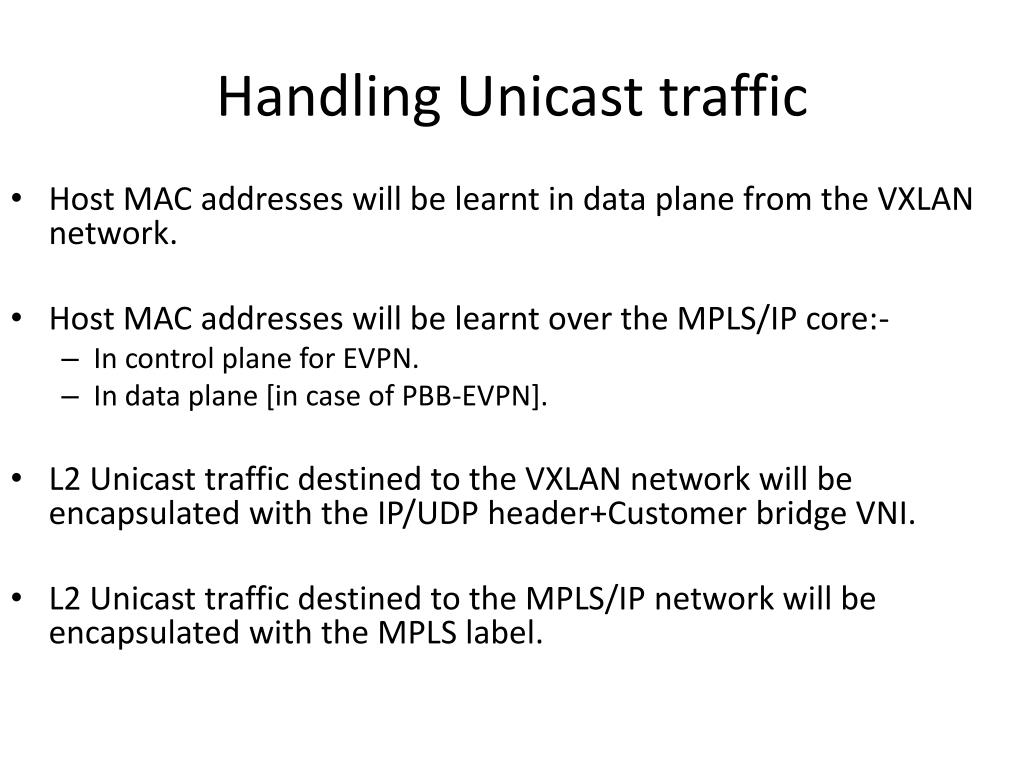 Handling Unicast traffic

• Host MAC addresses will be learnt in data plane from the VXLAN network.

• Host MAC addresses will be learnt over the MPLS/IP core:-
– In control plane for EVPN.
– In data plane [in case of PBB-EVPN].

• L2 Unicast traffic destined to the VXLAN network will be encapsulated with the IP/UDP header+Customer bridge VNI.

• L2 Unicast traffic destined to the MPLS/IP network will be encapsulated with the MPLS label.